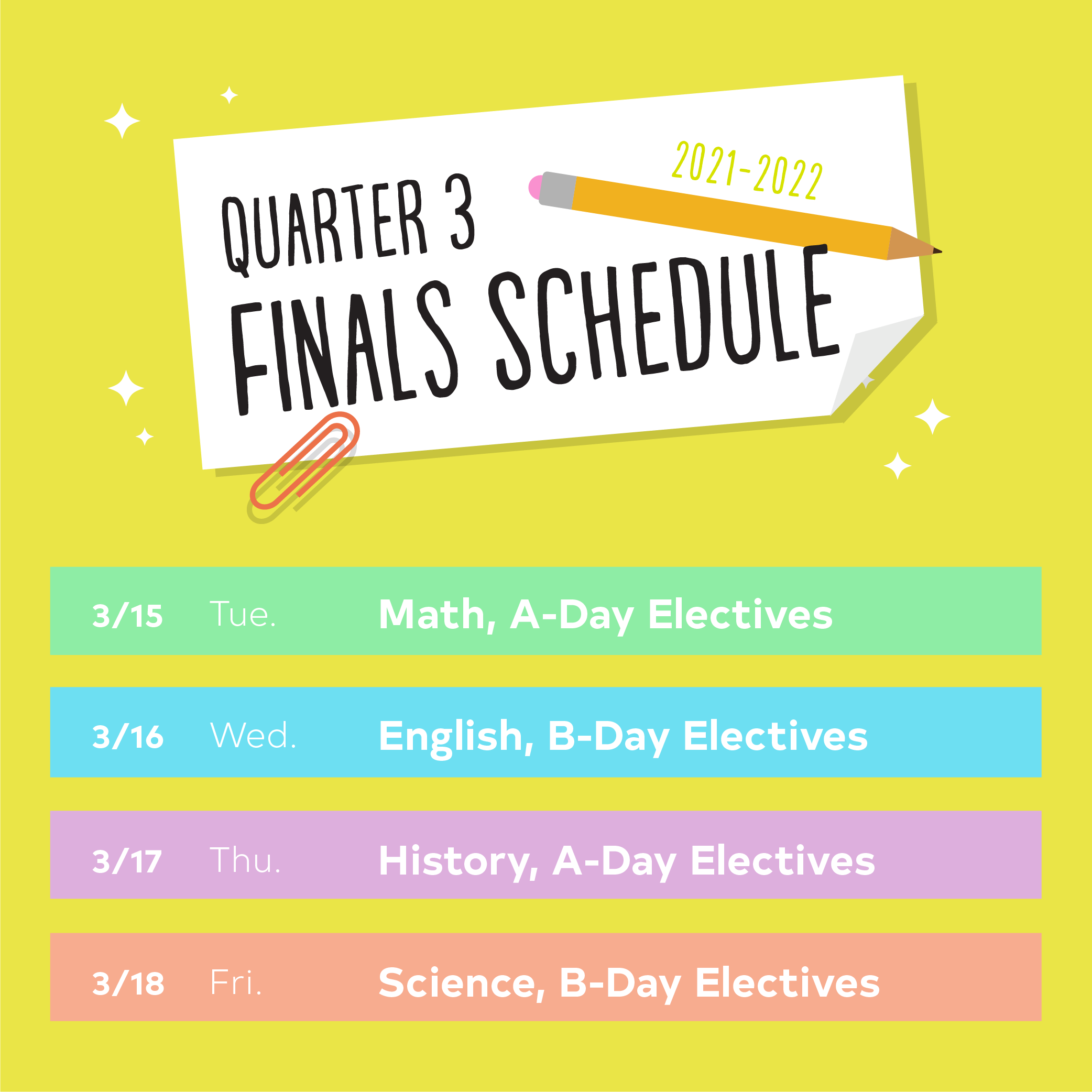 2021-2022

QUARTER 3
FINALS SCHEDULE

3/15 Tue. Math, A-Day Electives

3/16 Wed. English, B-Day Electives

3/17 Thu. History, A-Day Electives

3/18 Fri. Science, B-Day Electives